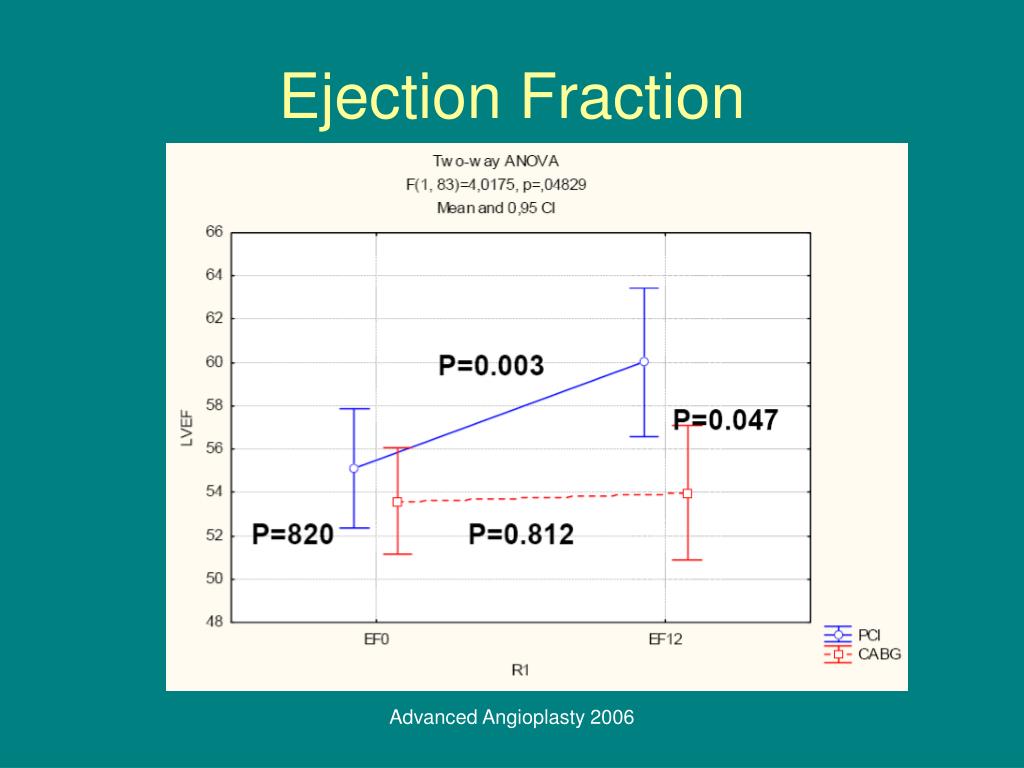 Ejection Fraction

Two-way ANOVA
F(1, 83)=4,0175, p=,04829
Mean and 0,95 CI

66
64
62
60
58
56
54
52
50
48

LVEF

P=0.003
P=0.047
P=820
P=0.812

EF0
EF12
R1

PCI
CABG

Advanced Angioplasty 2006